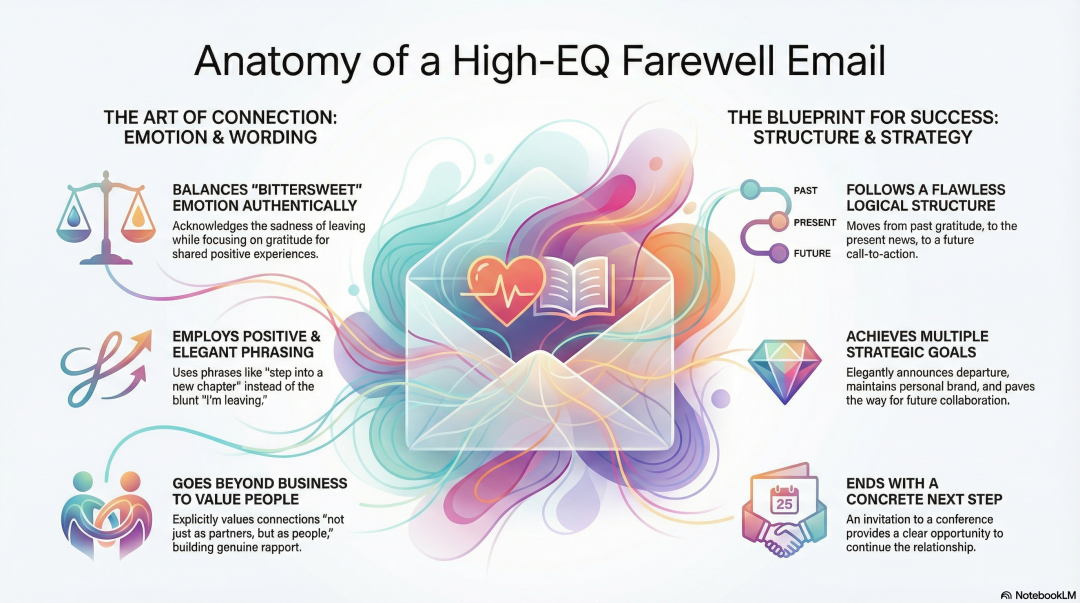 Anatomy of a High-EQ Farewell Email

THE ART OF CONNECTION: EMOTION & WORDING

BALANCES "BITTERSWEET" EMOTION AUTHENTICALLY
Acknowledges the sadness of leaving while focusing on gratitude for shared positive experiences.

EMPLOYS POSITIVE & ELEGANT PHRASING
Uses phrases like "step into a new chapter" instead of the blunt "I'm leaving."

GOES BEYOND BUSINESS TO VALUE PEOPLE
Explicitly values connections "not just as partners, but as people," building genuine rapport.

THE BLUEPRINT FOR SUCCESS: STRUCTURE & STRATEGY

PAST
PRESENT
FUTURE

FOLLOWS A FLAWLESS LOGICAL STRUCTURE
Moves from past gratitude, to the present news, to a future call-to-action.

ACHIEVES MULTIPLE STRATEGIC GOALS
Elegantly announces departure, maintains personal brand, and paves the way for future collaboration.

25

ENDS WITH A CONCRETE NEXT STEP
An invitation to a conference provides a clear opportunity to continue the relationship.

NotebookLM